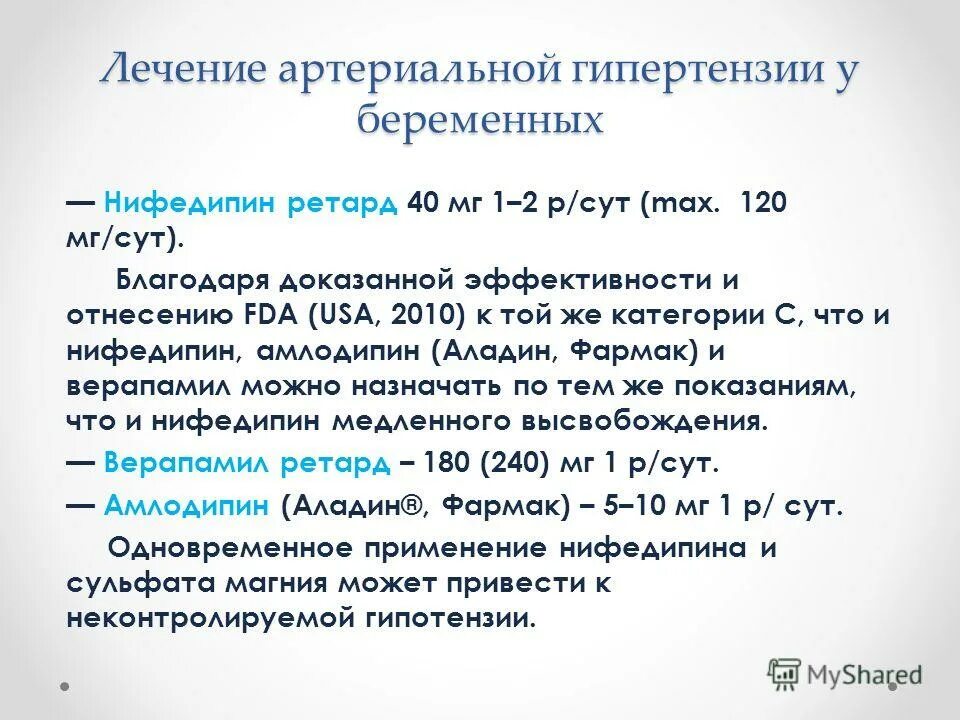 Лечение артериальной гипертензии у беременных

— Нифедипин ретард 40 мг 1–2 р/сут (max. 120 мг/сут).

Благодаря доказанной эффективности и отнесению FDA (USA, 2010) к той же категории С, что и нифедипин, амлодипин (Аладин, Фармак) и верапамил можно назначать по тем же показаниям, что и нифедипин медленного высвобождения.

— Верапамил ретард – 180 (240) мг 1 р/сут.

— Амлодипин (Аладин®, Фармак) – 5–10 мг 1 р/ сут.

Одновременное применение нифедипина и сульфата магния может привести к неконтролируемой гипотензии.

MyShared